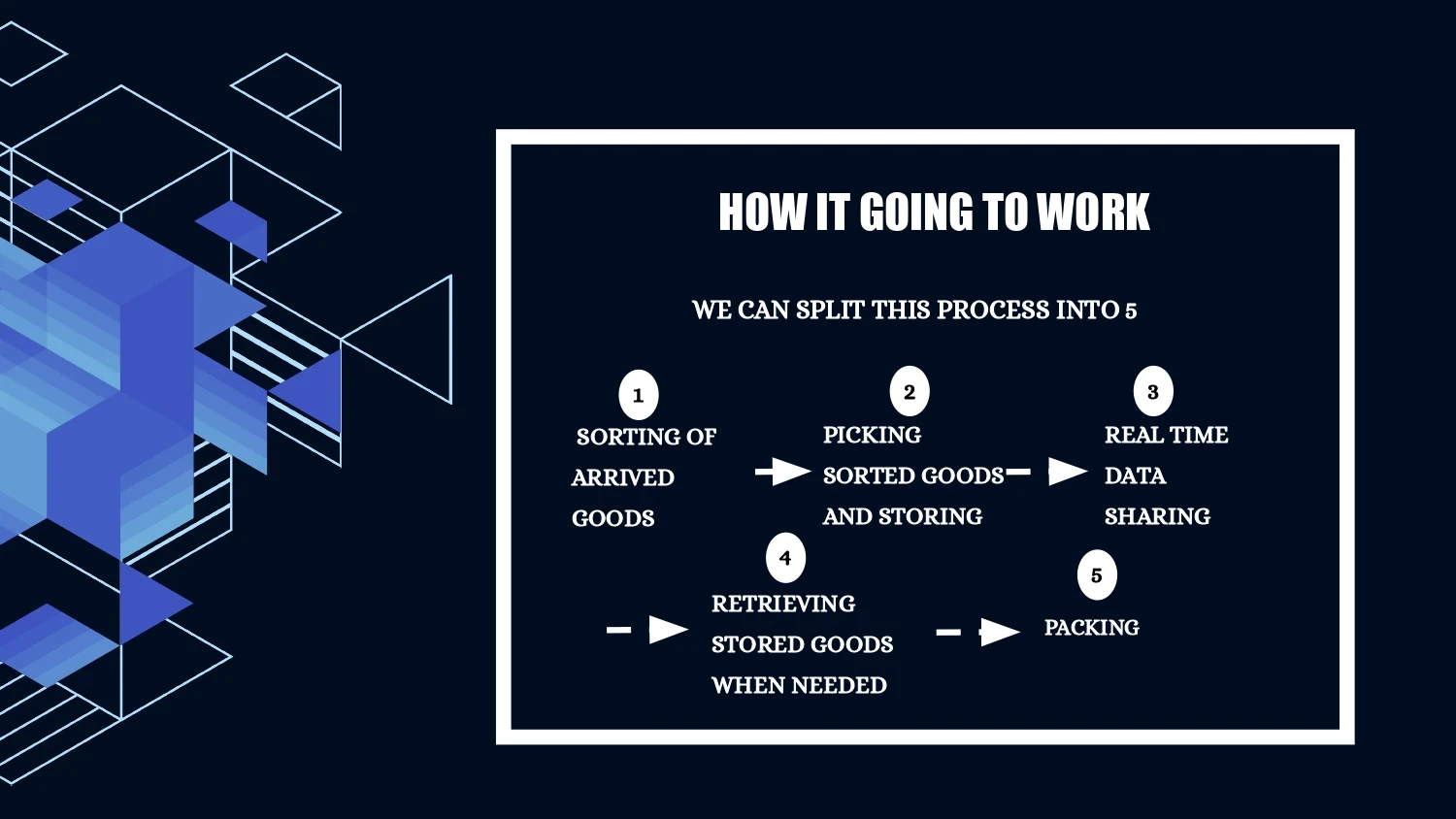 HOW IT GOING TO WORK

WE CAN SPLIT THIS PROCESS INTO 5

1
SORTING OF
ARRIVED
GOODS

2
PICKING
SORTED GOODS
AND STORING

3
REAL TIME
DATA
SHARING

4
RETRIEVING
STORED GOODS
WHEN NEEDED

5
PACKING